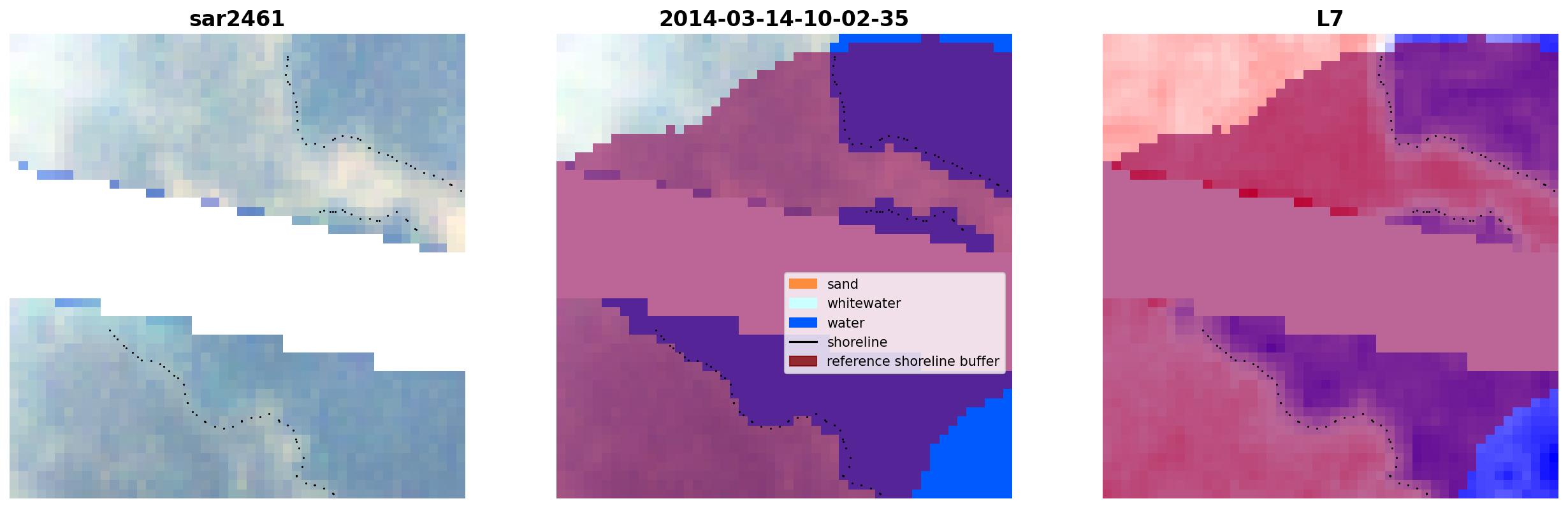 sar2461

2014-03-14-10-02-35

L7

sand
whitewater
water
shoreline
reference shoreline buffer